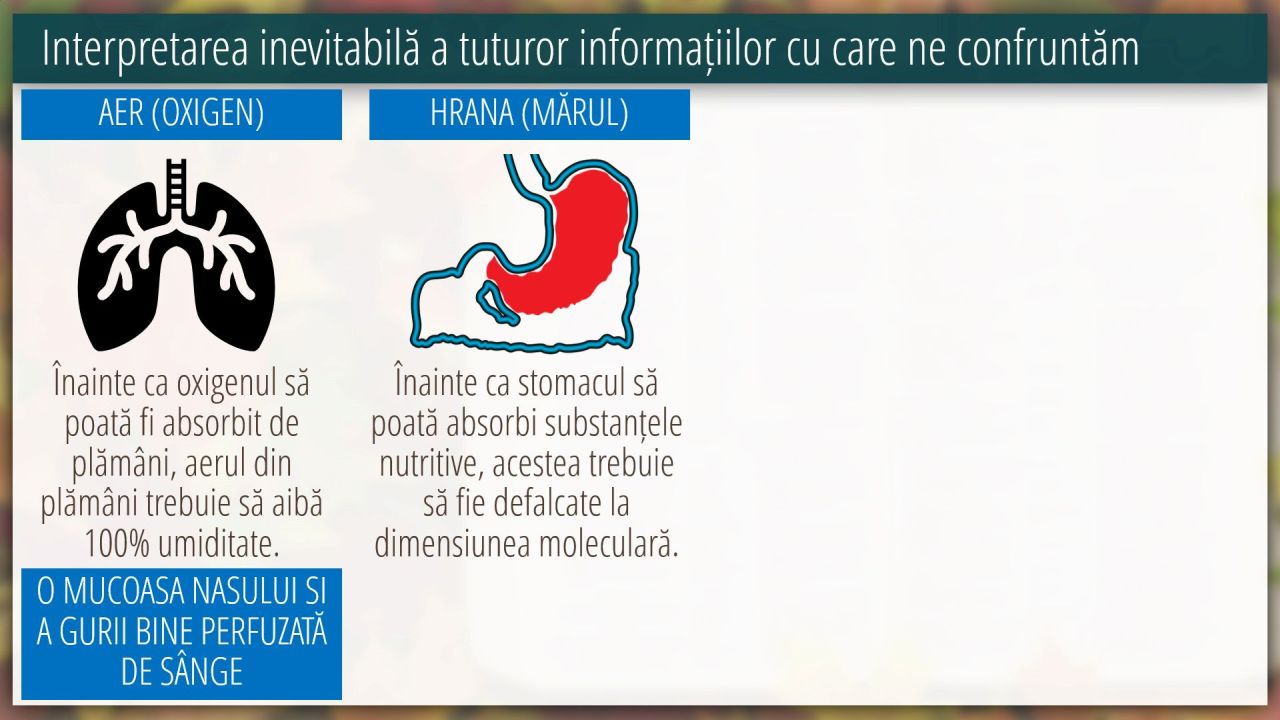 Interpretarea inevitabilă a tuturor informațiilor cu care ne confruntăm

AER (OXIGEN)

Înainte ca oxigenul să poată fi absorbit de plămâni, aerul din plămâni trebuie să aibă 100% umiditate.

O MUCOASA NASULUI SI A GURII BINE PERFUZATĂ DE SÂNGE

HRANA (MĂRUL)

Înainte ca stomacul să poată absorbi substanțele nutritive, acestea trebuie să fie defalcate la dimensiunea moleculară.